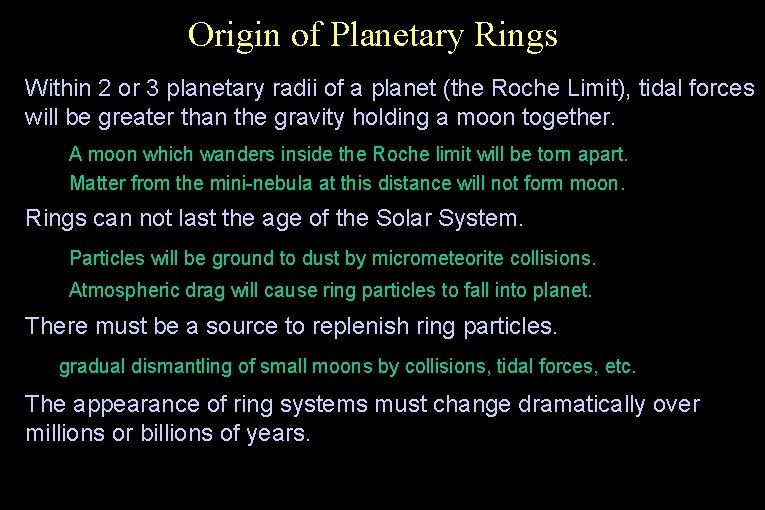 Origin of Planetary Rings

Within 2 or 3 planetary radii of a planet (the Roche Limit), tidal forces will be greater than the gravity holding a moon together.

A moon which wanders inside the Roche limit will be torn apart.

Matter from the mini-nebula at this distance will not form moon.

Rings can not last the age of the Solar System.

Particles will be ground to dust by micrometeorite collisions.

Atmospheric drag will cause ring particles to fall into planet.

There must be a source to replenish ring particles.

gradual dismantling of small moons by collisions, tidal forces, etc.

The appearance of ring systems must change dramatically over millions or billions of years.